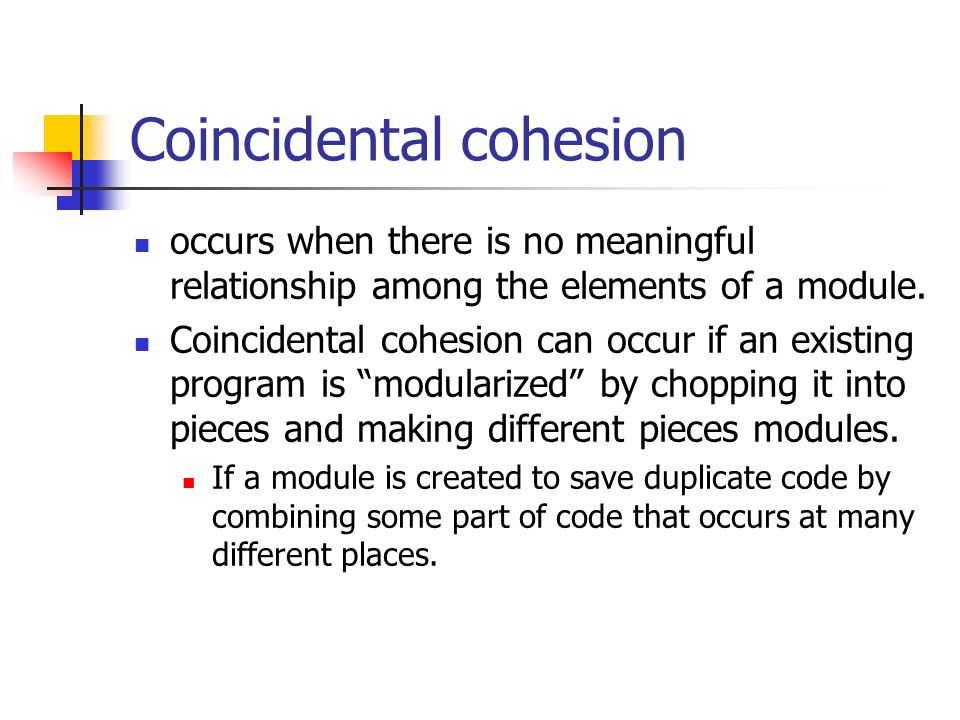 Coincidental cohesion

- occurs when there is no meaningful relationship among the elements of a module.
- Coincidental cohesion can occur if an existing program is “modularized” by chopping it into pieces and making different pieces modules.
  - If a module is created to save duplicate code by combining some part of code that occurs at many different places.